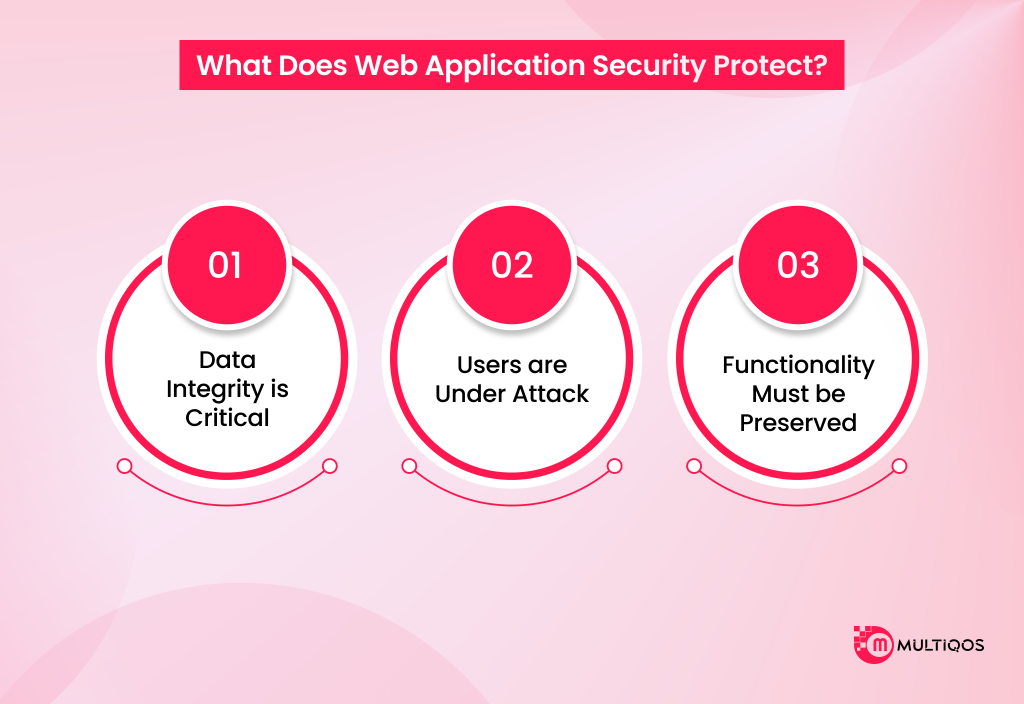 What Does Web Application Security Protect?

01

Data Integrity is Critical

02

Users are Under Attack

03

Functionality Must be Preserved

MULTIQOS